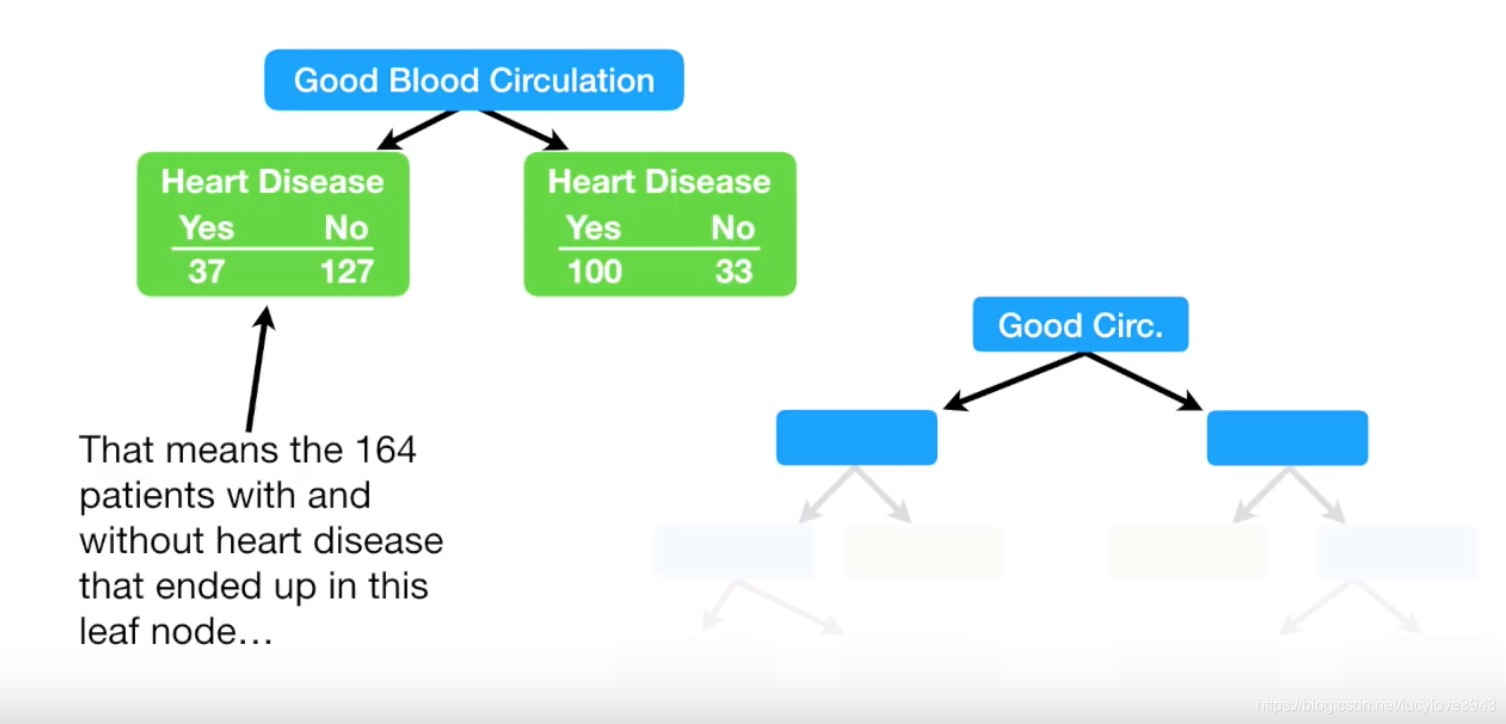 Good Blood Circulation

Heart Disease

| Yes | No |
|---|---|
| 37 | 127 |

Heart Disease

| Yes | No |
|---|---|
| 100 | 33 |

Good Circ.

That means the 164 patients with and without heart disease that ended up in this leaf node…

https://blog.csdn.net/lucylove3943